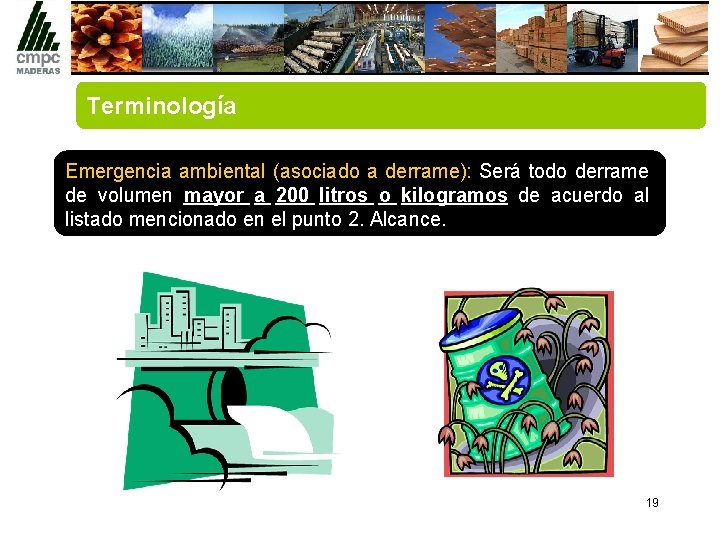 cmpc
MADERAS

Terminología

Emergencia ambiental (asociado a derrame): Será todo derrame de volumen mayor a 200 litros o kilogramos de acuerdo al listado mencionado en el punto 2. Alcance.

19